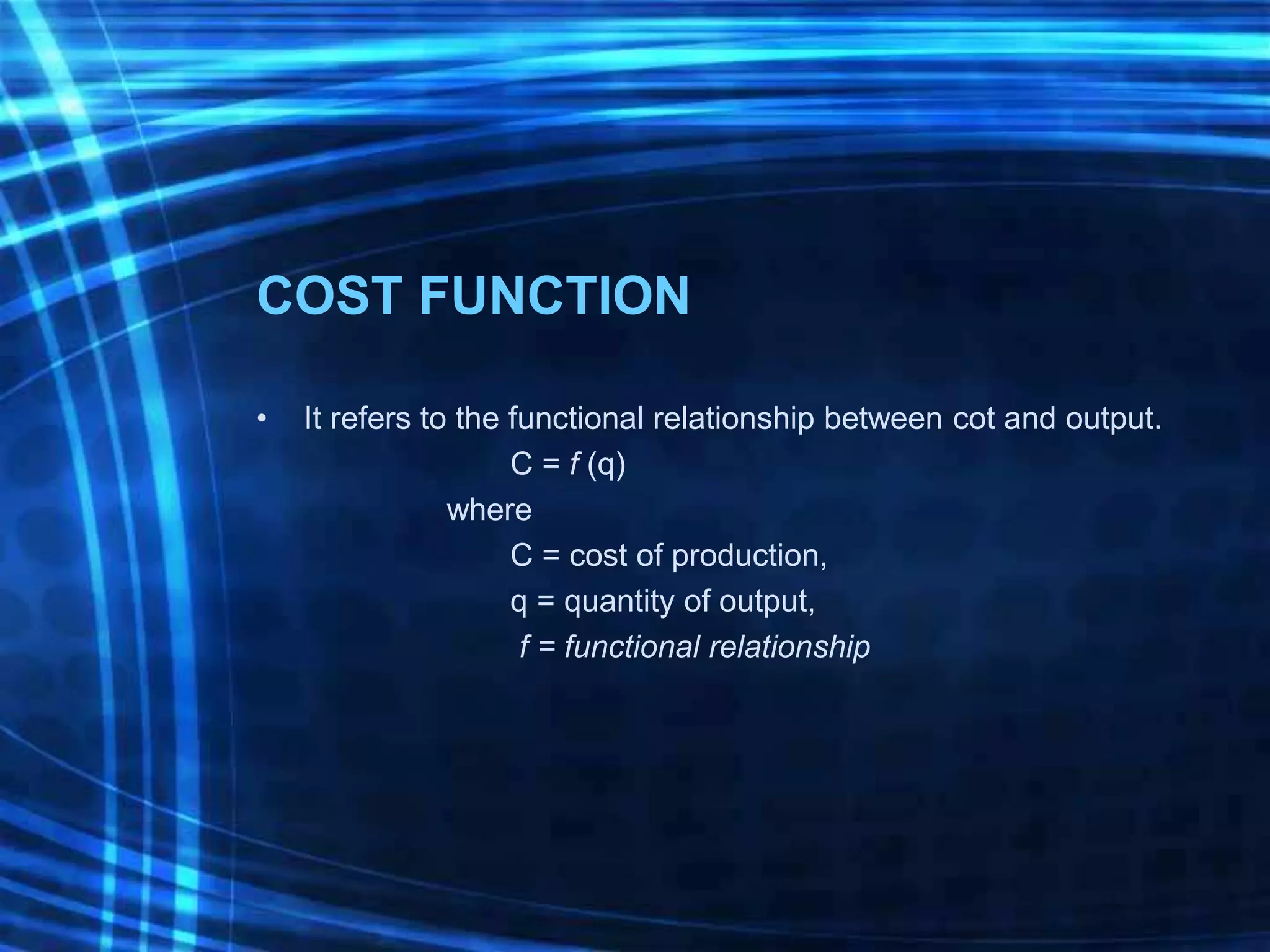 COST FUNCTION

• It refers to the functional relationship between cot and output.

$C = f(q)$

where

C = cost of production,

q = quantity of output,

f = functional relationship